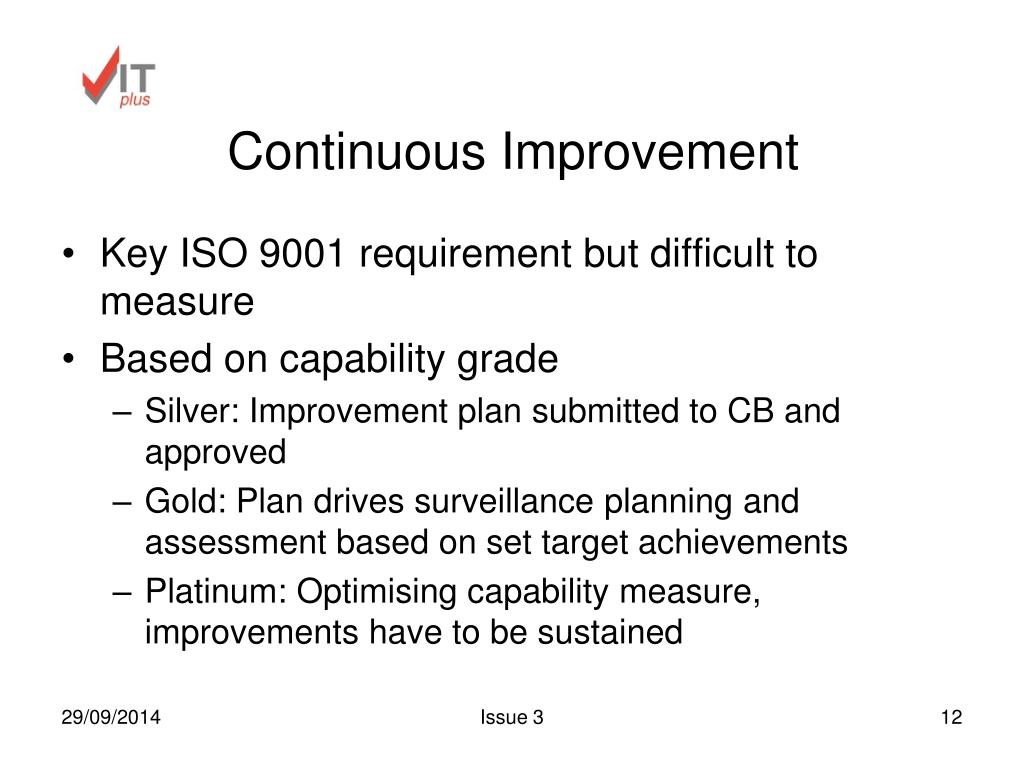 IT plus

Continuous Improvement

• Key ISO 9001 requirement but difficult to measure
• Based on capability grade
– Silver: Improvement plan submitted to CB and approved
– Gold: Plan drives surveillance planning and assessment based on set target achievements
– Platinum: Optimising capability measure, improvements have to be sustained

29/09/2014

Issue 3

12